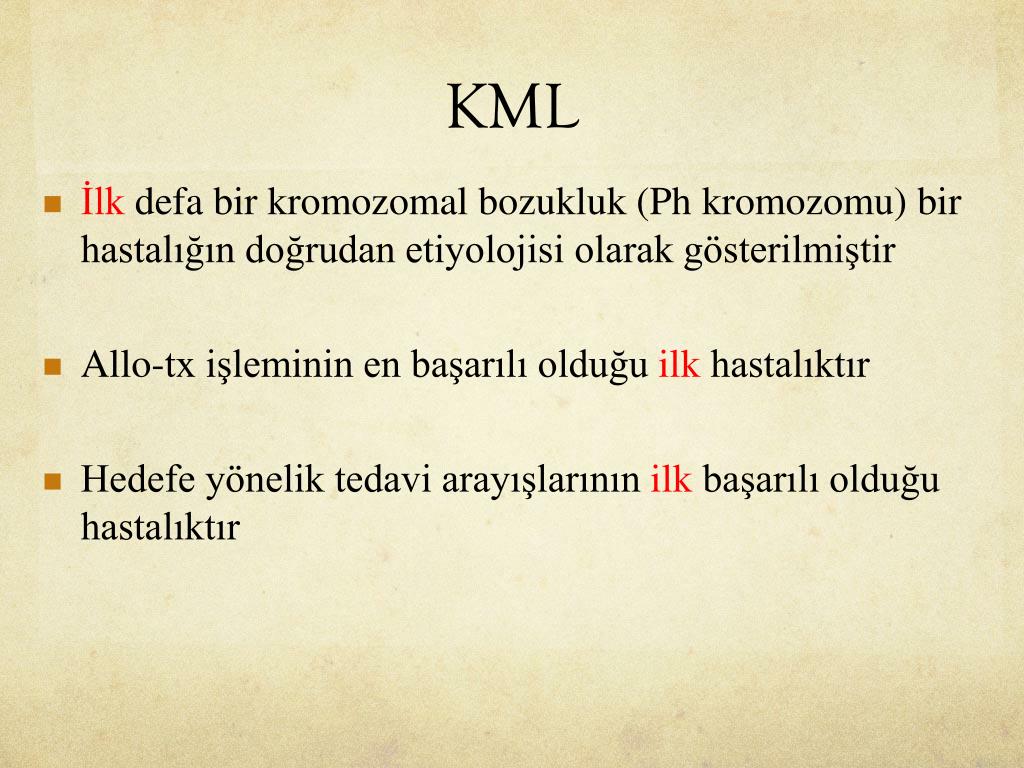 KML

İlk defa bir kromozomal bozukluk (Ph kromozomu) bir hastalığın doğrudan etiyolojisi olarak gösterilmiştir

Allo-tx işleminin en başarılı olduğu ilk hastalıktır

Hedefe yönelik tedavi arayışlarının ilk başarılı olduğu hastalıktır